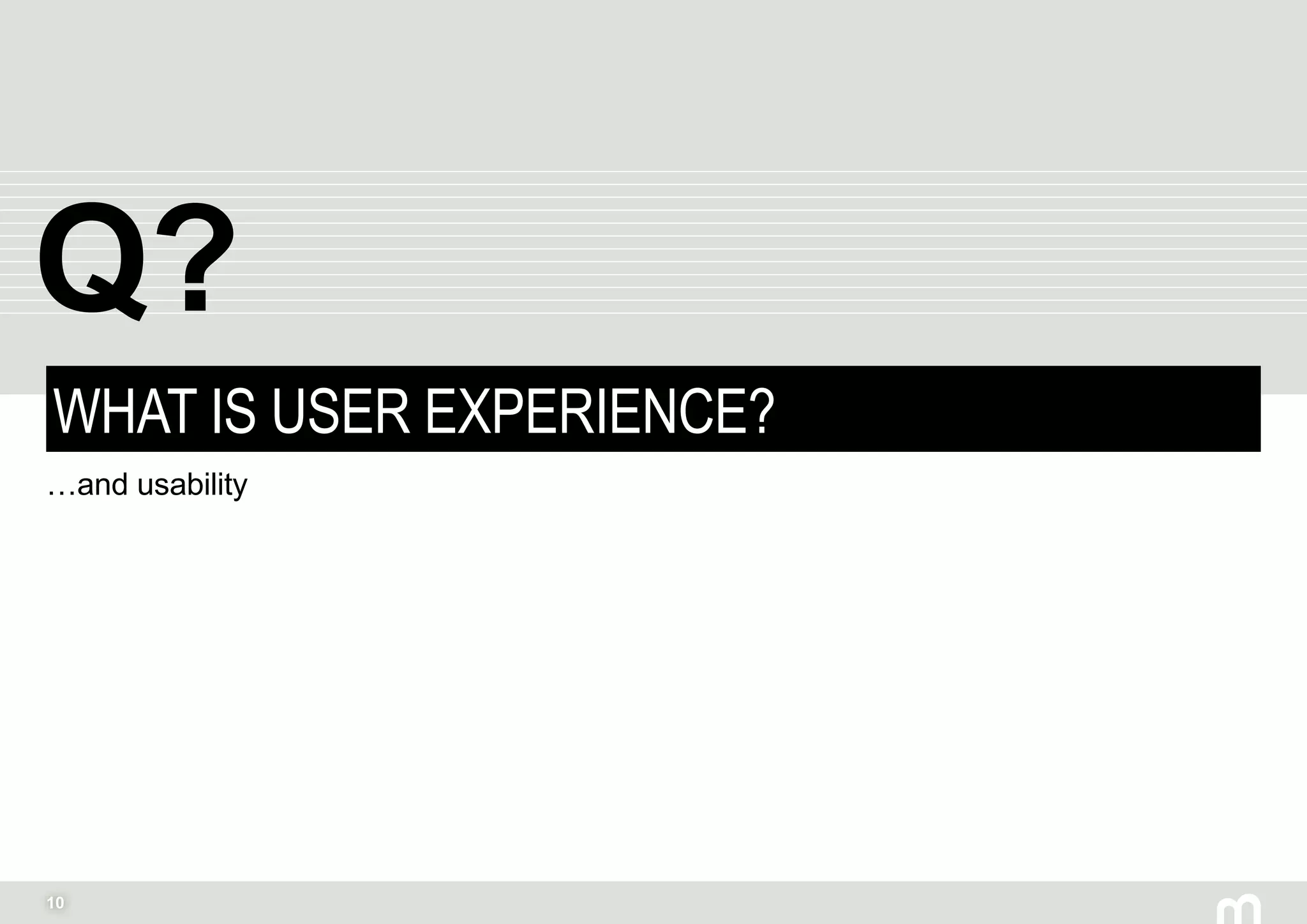 Q?

WHAT IS USER EXPERIENCE?

…and usability

10